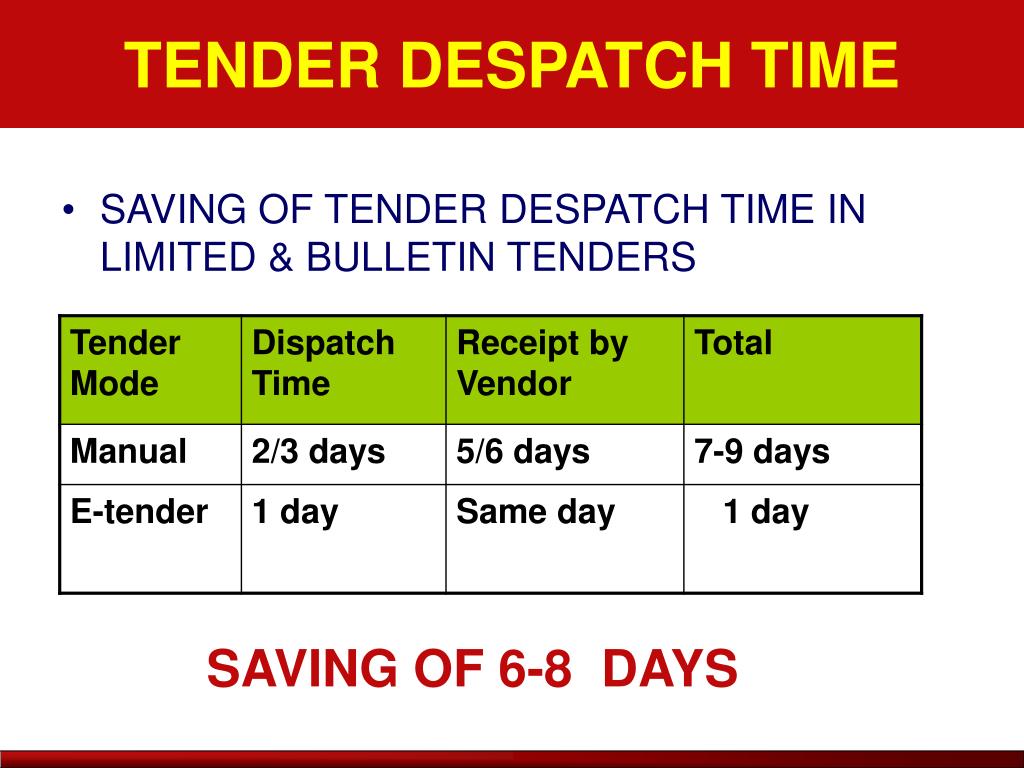 TENDER DESPATCH TIME

• SAVING OF TENDER DESPATCH TIME IN LIMITED & BULLETIN TENDERS

| Tender Mode | Dispatch Time | Receipt by Vendor | Total |
|---|---|---|---|
| Manual | 2/3 days | 5/6 days | 7-9 days |
| E-tender | 1 day | Same day | 1 day |

SAVING OF 6-8 DAYS